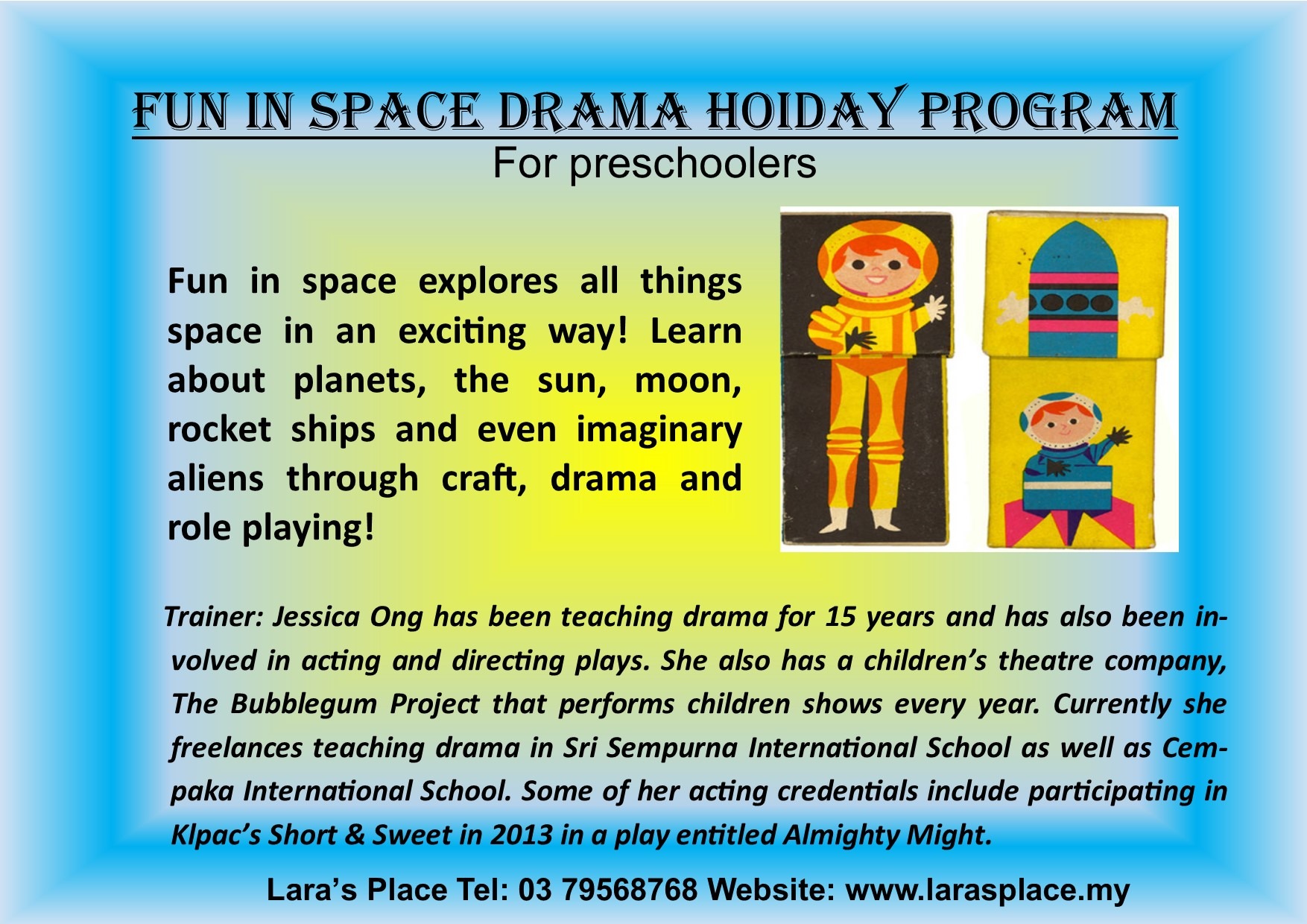 FUN IN SPACE DRAMA HOIDAY PROGRAM
For preschoolers

Fun in space explores all things space in an exciting way! Learn about planets, the sun, moon, rocket ships and even imaginary aliens through craft, drama and role playing!

Trainer: Jessica Ong has been teaching drama for 15 years and has also been involved in acting and directing plays. She also has a children's theatre company, The Bubblegum Project that performs children shows every year. Currently she freelances teaching drama in Sri Sempurna International School as well as Cempaka International School. Some of her acting credentials include participating in Klpac's Short & Sweet in 2013 in a play entitled Almighty Might.

Lara's Place Tel: 03 79568768 Website: www.larasplace.my